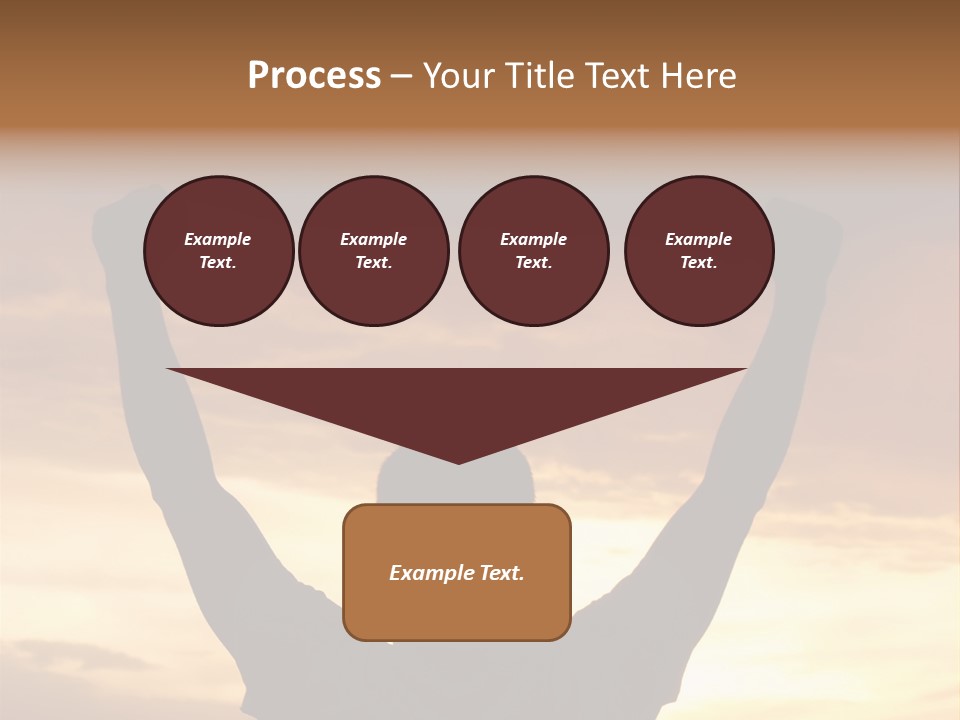 Process – Your Title Text Here

Example Text.

Example Text.

Example Text.

Example Text.

Example Text.